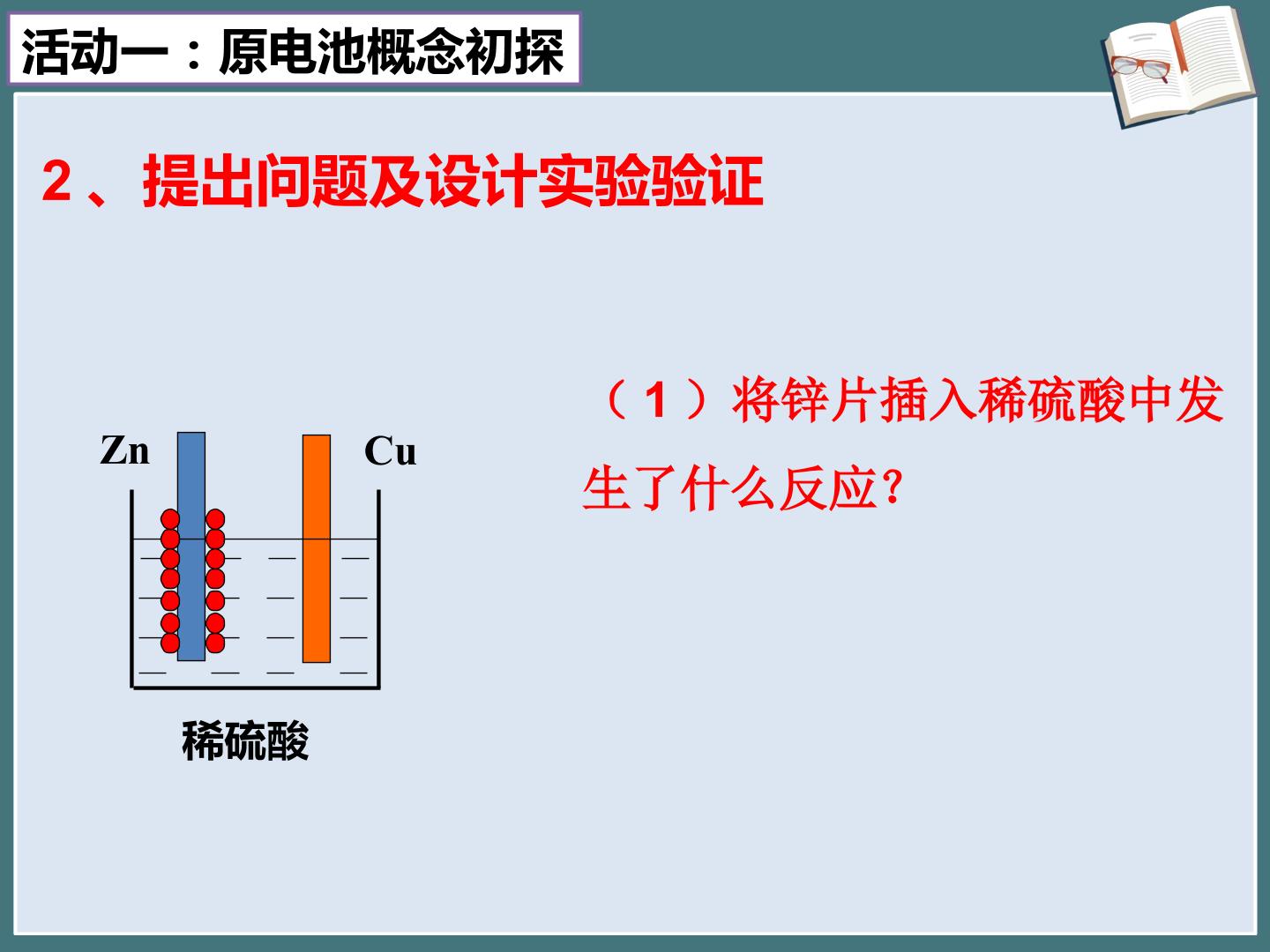 活动一：原电池概念初探

2、提出问题及设计实验验证

Zn

Cu

稀硫酸

（1）将锌片插入稀硫酸中发生了什么反应？